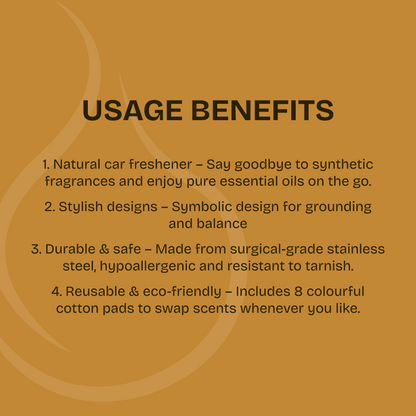 USAGE BENEFITS

1. Natural car freshener – Say goodbye to synthetic fragrances and enjoy pure essential oils on the go.

2. Stylish designs – Symbolic design for grounding and balance

3. Durable & safe – Made from surgical-grade stainless steel, hypoallergenic and resistant to tarnish.

4. Reusable & eco-friendly – Includes 8 colourful cotton pads to swap scents whenever you like.